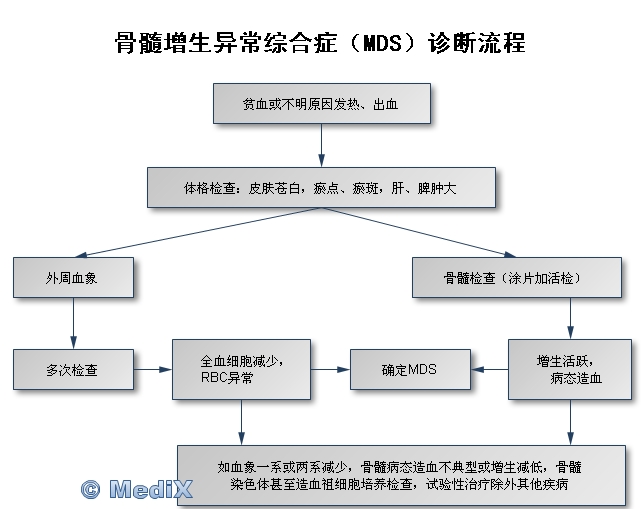 骨髓增生异常综合症（MDS）诊断流程

贫血或不明原因发热、出血

体格检查：皮肤苍白，瘀点、瘀斑，肝、脾肿大

外周血象

骨髓检查（涂片加活检）

多次检查

全血细胞减少，RBC异常

确定MDS

增生活跃，病态造血

如血象一系或两系减少，骨髓病态造血不典型或增生减低，骨髓染色体甚至造血祖细胞培养检查，试验性治疗除外其他疾病

© MediX